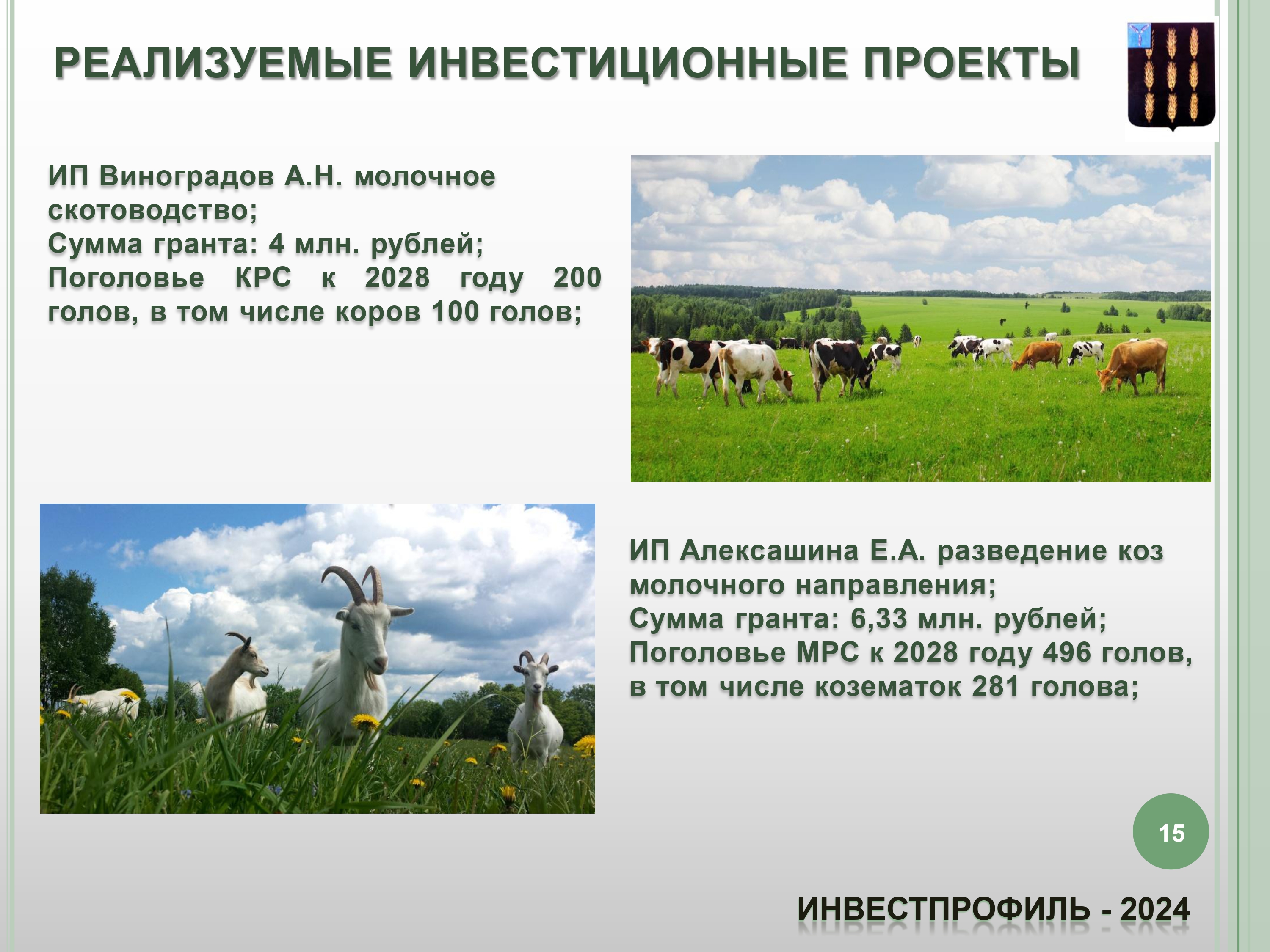 РЕАЛИЗУЕМЫЕ ИНВЕСТИЦИОННЫЕ ПРОЕКТЫ

ИП Виноградов А.Н. молочное скотоводство;
Сумма гранта: 4 млн. рублей;
Поголовье КРС к 2028 году 200 голов, в том числе коров 100 голов;

ИП Алексашина Е.А. разведение коз молочного направления;
Сумма гранта: 6,33 млн. рублей;
Поголовье МРС к 2028 году 496 голов, в том числе козематок 281 голова;

15

ИНВЕСТПРОФИЛЬ - 2024